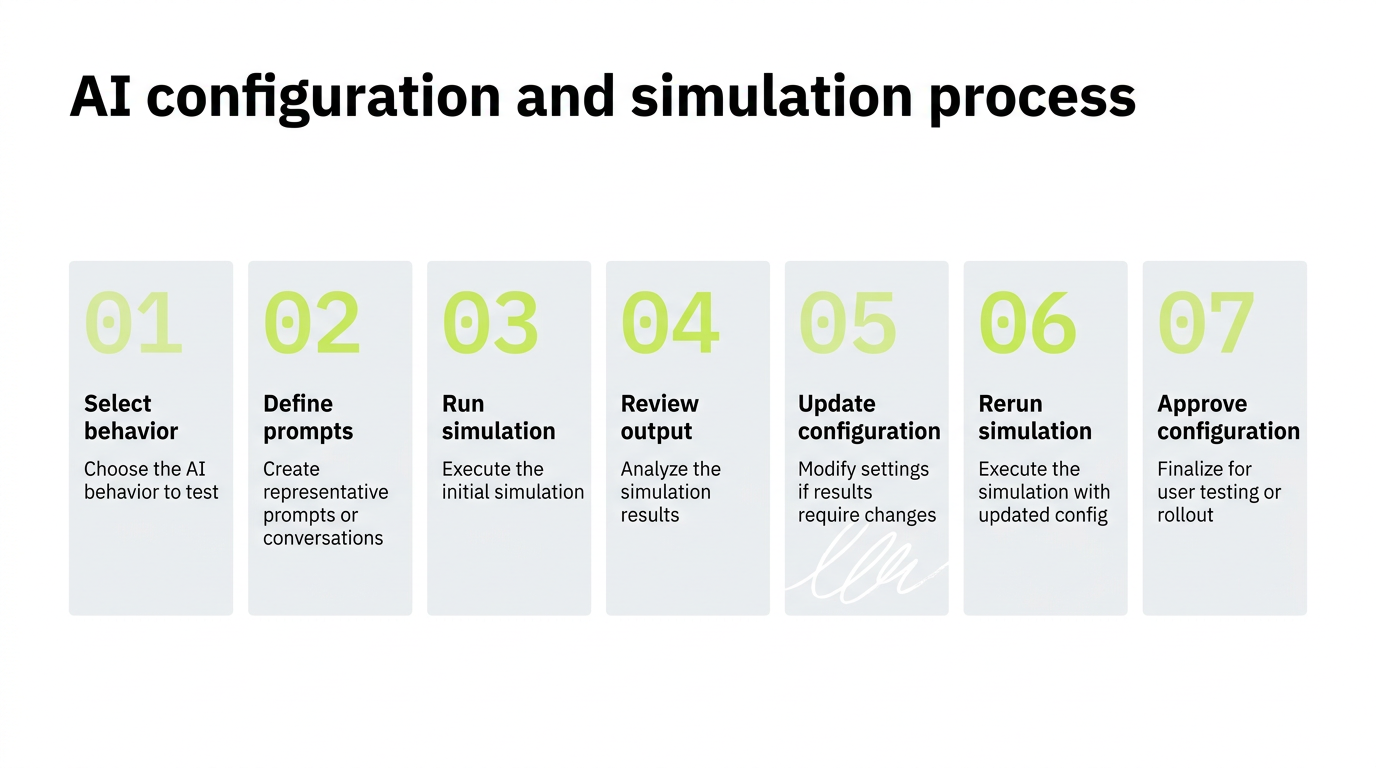 AI configuration and simulation process

01

Select behavior

Choose the AI behavior to test

02

Define prompts

Create representative prompts or conversations

03

Run simulation

Execute the initial simulation

04

Review output

Analyze the simulation results

05

Update configuration

Modify settings if results require changes

06

Rerun simulation

Execute the simulation with updated config

07

Approve configuration

Finalize for user testing or rollout